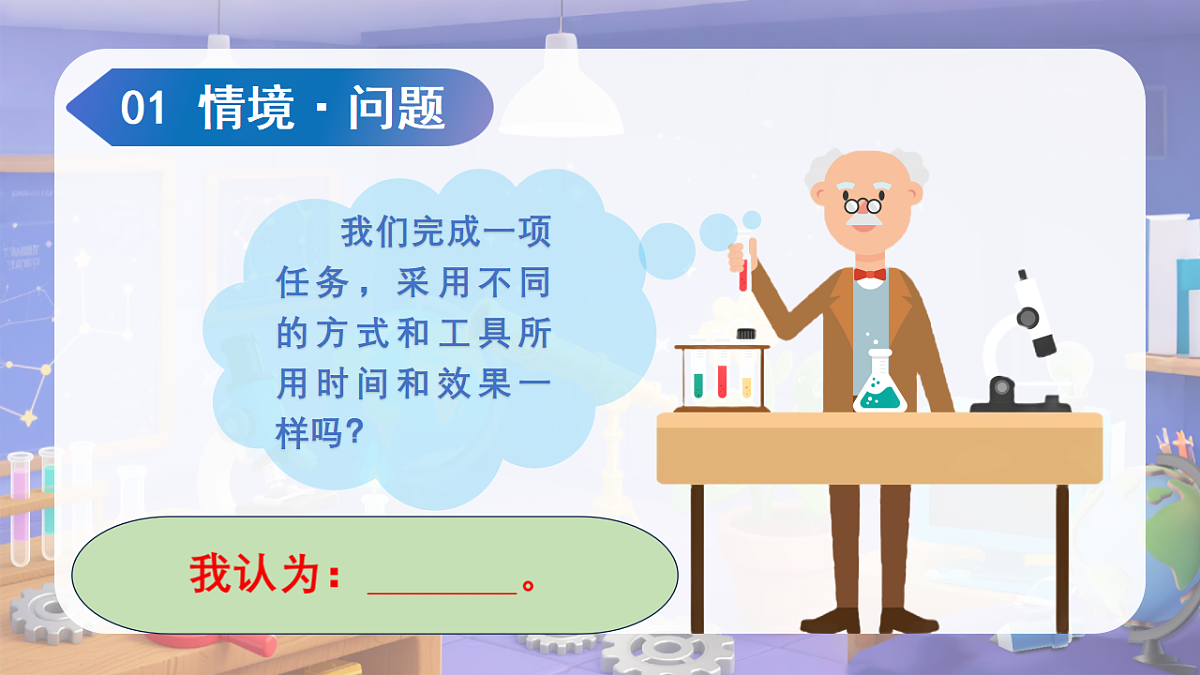 01 情境 · 问题

我们完成一项任务，采用不同的方式和工具所用时间和效果一样吗?

我认为：________。